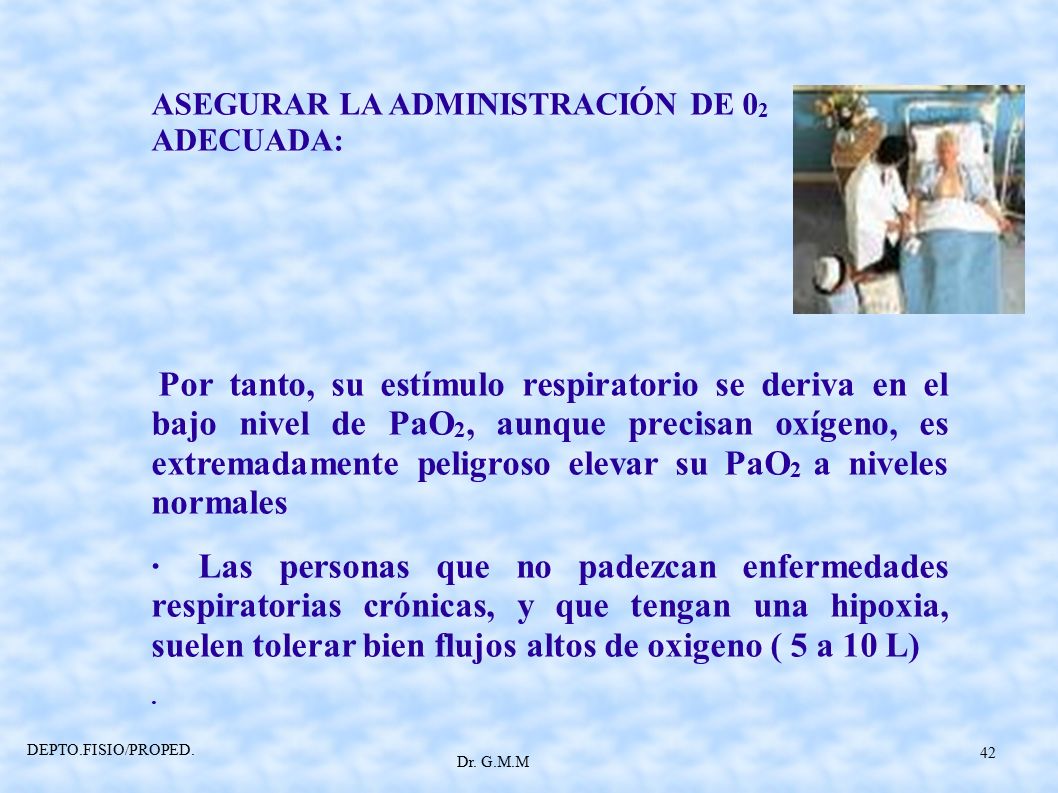 ASEGURAR LA ADMINISTRACIÓN DE $0_2$ ADECUADA:

Por tanto, su estímulo respiratorio se deriva en el bajo nivel de $PaO_2$, aunque precisan oxígeno, es extremadamente peligroso elevar su $PaO_2$ a niveles normales

· Las personas que no padezcan enfermedades respiratorias crónicas, y que tengan una hipoxia, suelen tolerar bien flujos altos de oxigeno ( 5 a 10 L)

.

DEPTO.FISIO/PROPED.

Dr. G.M.M

42